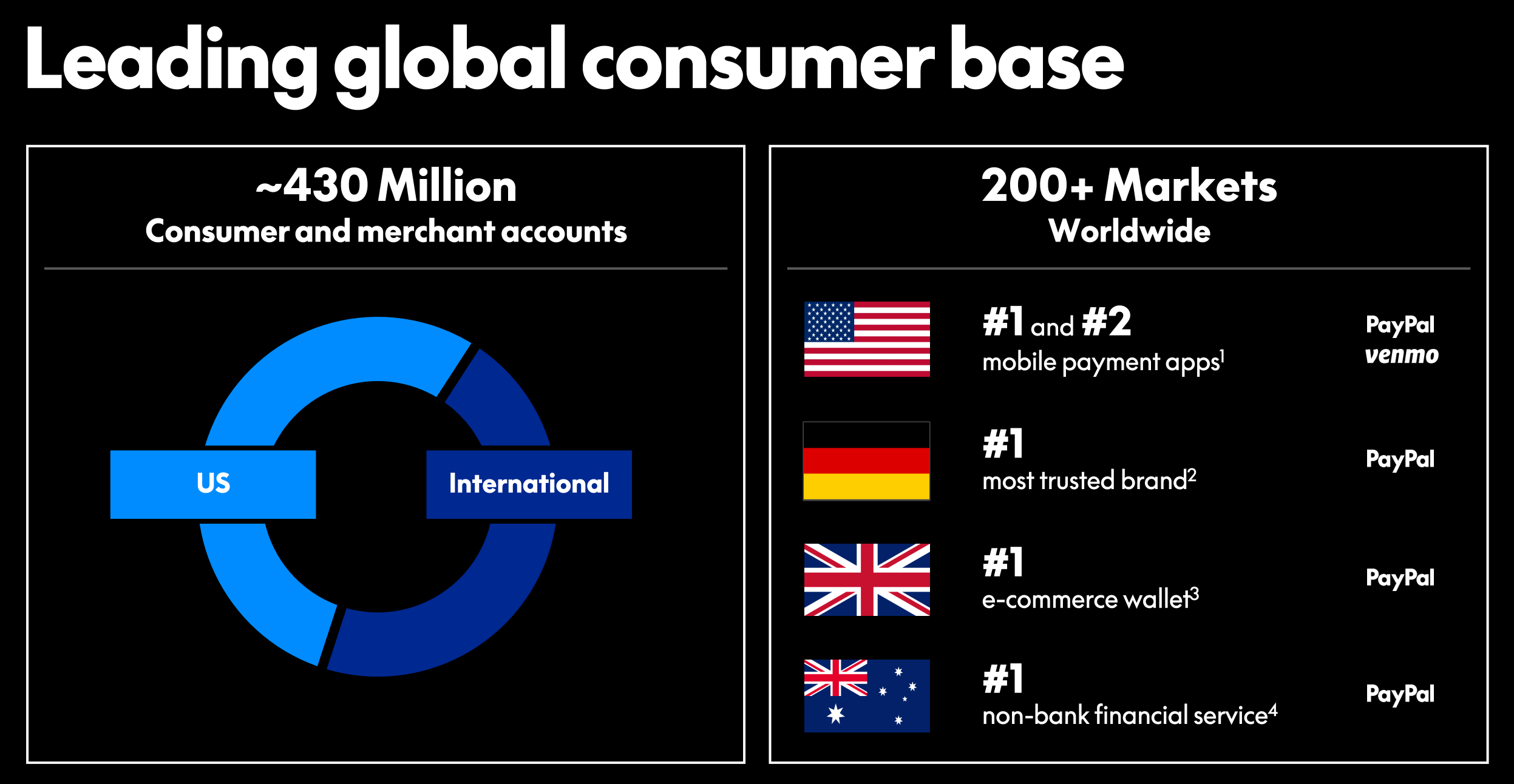 Leading global consumer base

~430 Million
Consumer and merchant accounts

US

International

200+ Markets
Worldwide

#1 and #2
mobile payment apps$^1$

PayPal
venmo

#1
most trusted brand$^2$

PayPal

#1
e-commerce wallet$^3$

PayPal

#1
non-bank financial service$^4$

PayPal